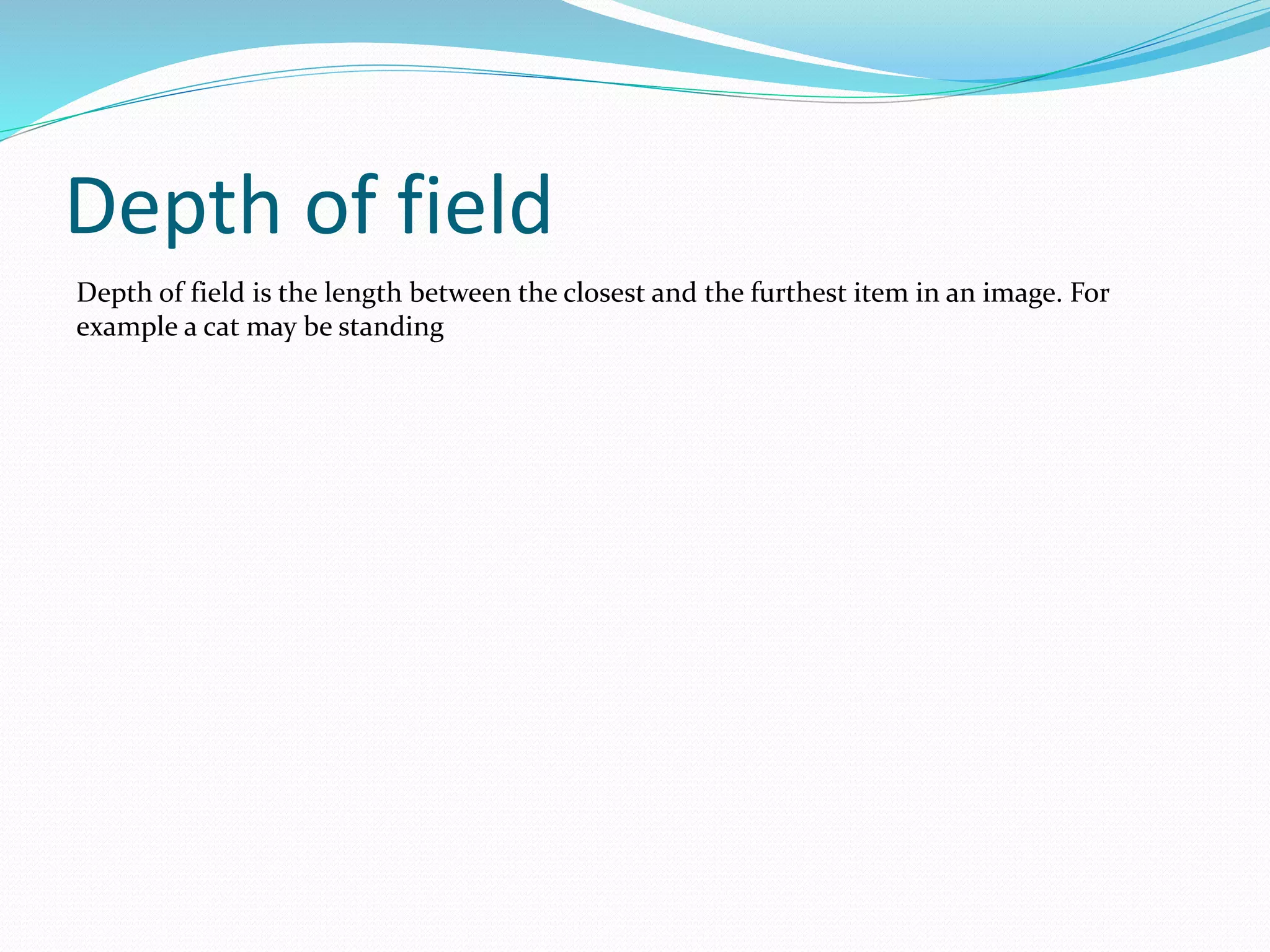 Depth of field

Depth of field is the length between the closest and the furthest item in an image. For example a cat may be standing